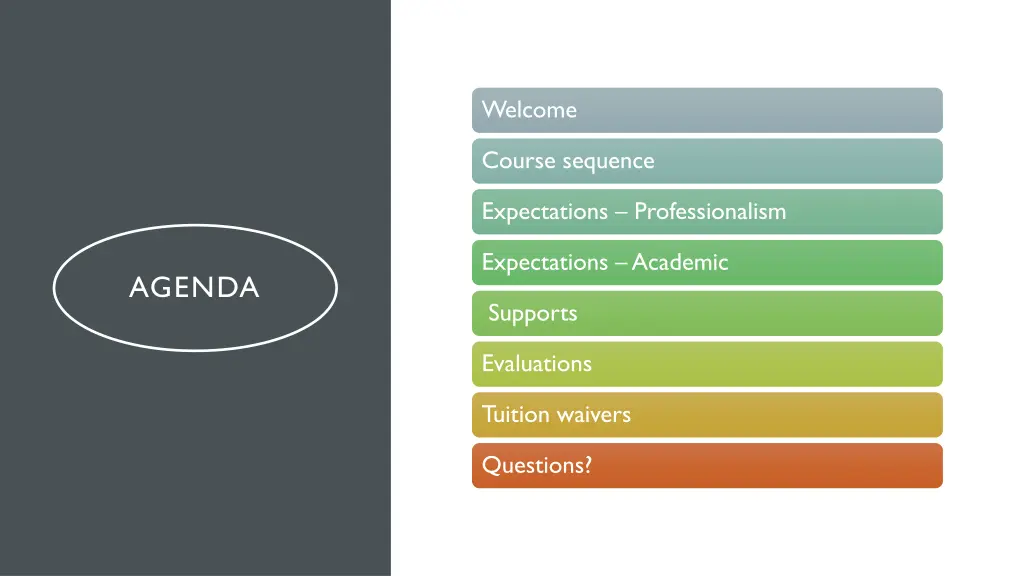 AGENDA

Welcome

Course sequence

Expectations – Professionalism

Expectations – Academic

Supports

Evaluations

Tuition waivers

Questions?